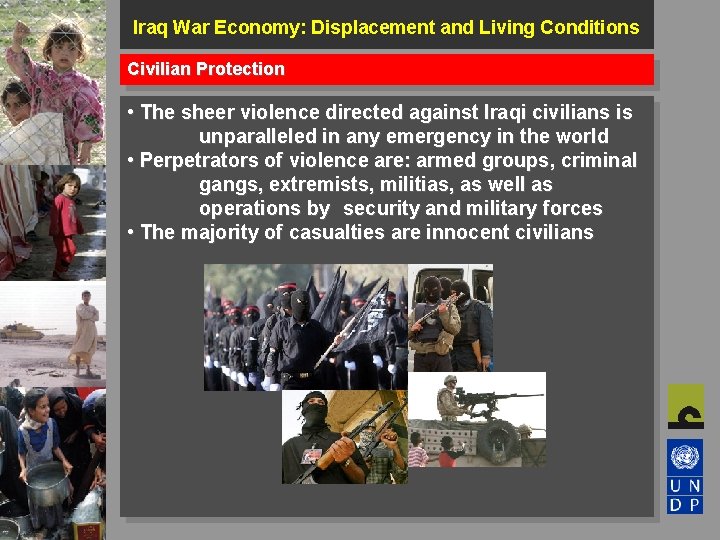 Iraq War Economy: Displacement and Living Conditions

Civilian Protection

• The sheer violence directed against Iraqi civilians is unparalleled in any emergency in the world
• Perpetrators of violence are: armed groups, criminal gangs, extremists, militias, as well as operations by security and military forces
• The majority of casualties are innocent civilians

U N
D P